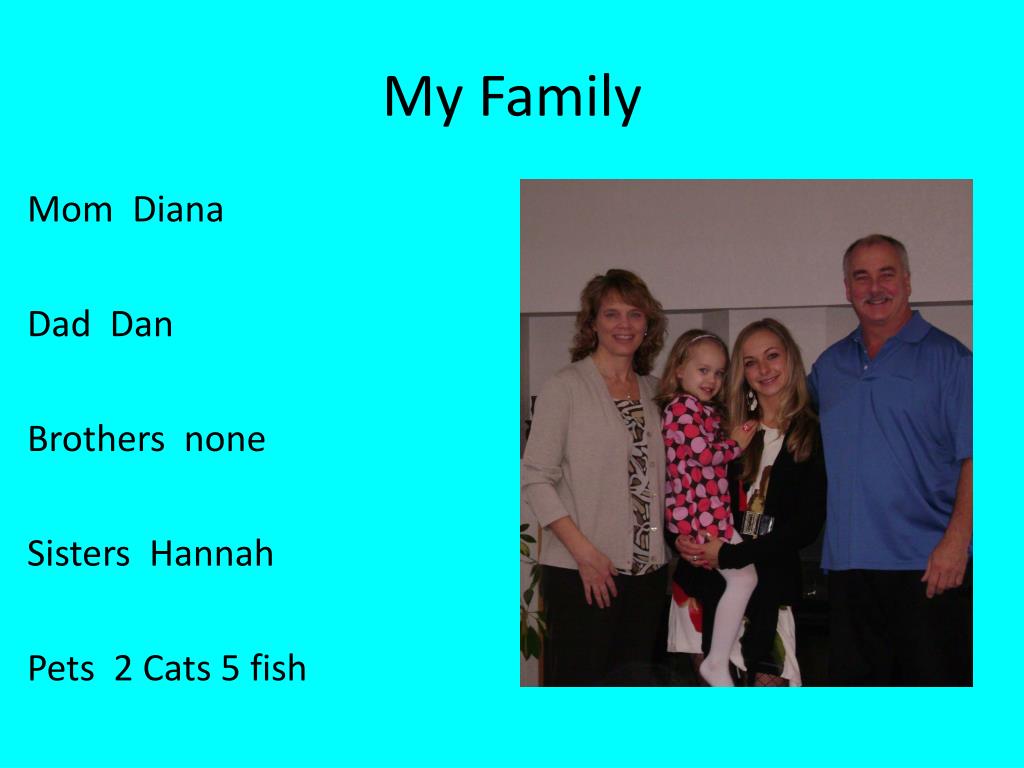 My Family

Mom Diana

Dad Dan

Brothers none

Sisters Hannah

Pets 2 Cats 5 fish